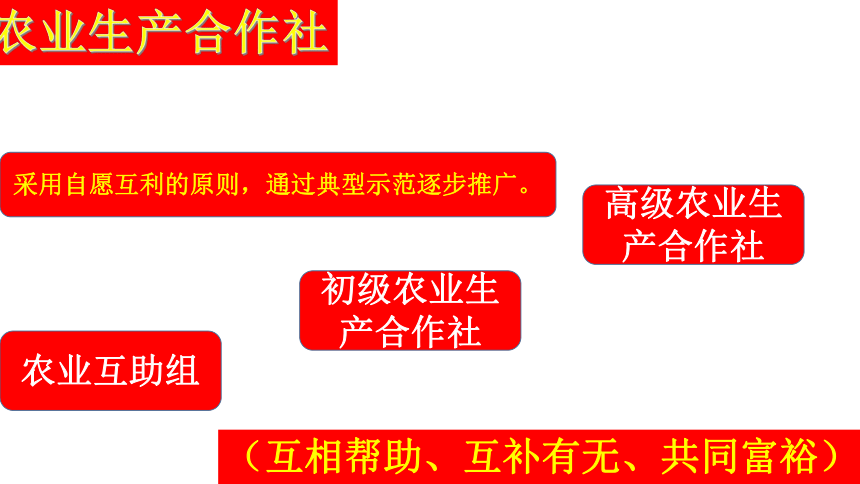 农业生产合作社

采用自愿互利的原则，通过典型示范逐步推广。

高级农业生产合作社

初级农业生产合作社

农业互助组

（互相帮助、互补有无、共同富裕）